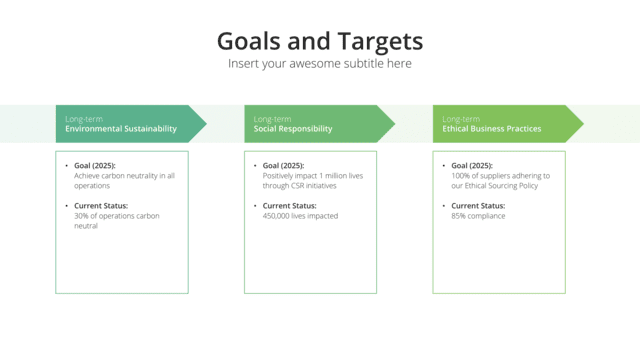 Goals and Targets
Insert your awesome subtitle here

Long-term
Environmental Sustainability

• Goal (2025):
Achieve carbon neutrality in all operations

• Current Status:
30% of operations carbon neutral

Long-term
Social Responsibility

• Goal (2025):
Positively impact 1 million lives through CSR initiatives

• Current Status:
450,000 lives impacted

Long-term
Ethical Business Practices

• Goal (2025):
100% of suppliers adhering to our Ethical Sourcing Policy

• Current Status:
85% compliance